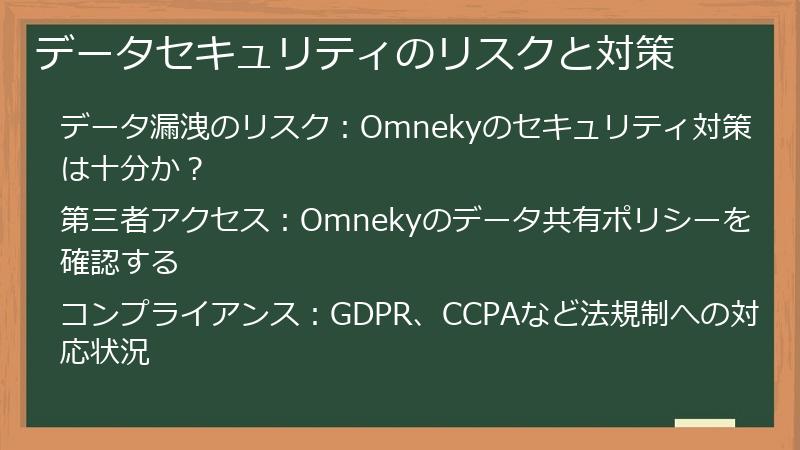 データセキュリティのリスクと対策

データ漏洩のリスク：Omnekyのセキュリティ対策は十分か？

第三者アクセス：Omnekyのデータ共有ポリシーを確認する

コンプライアンス：GDPR、CCPAなど法規制への対応状況